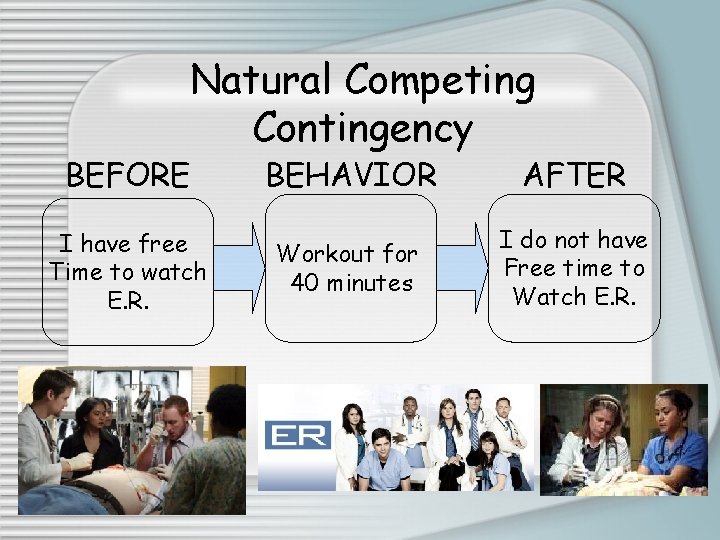 Natural Competing Contingency

BEFORE

I have free Time to watch E.R.

BEHAVIOR

Workout for 40 minutes

AFTER

I do not have Free time to Watch E.R.

ER